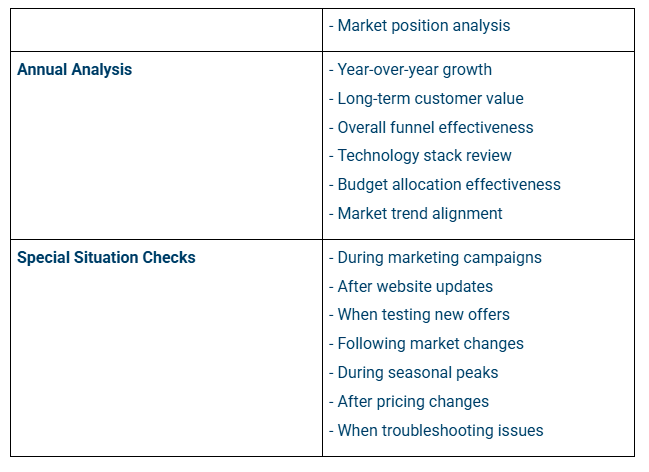 |  |  |
|---|---|
|  | - Market position analysis |
| **Annual Analysis** | - Year-over-year growth<br>- Long-term customer value<br>- Overall funnel effectiveness<br>- Technology stack review<br>- Budget allocation effectiveness<br>- Market trend alignment |
| **Special Situation Checks** | - During marketing campaigns<br>- After website updates<br>- When testing new offers<br>- Following market changes<br>- During seasonal peaks<br>- After pricing changes<br>- When troubleshooting issues |